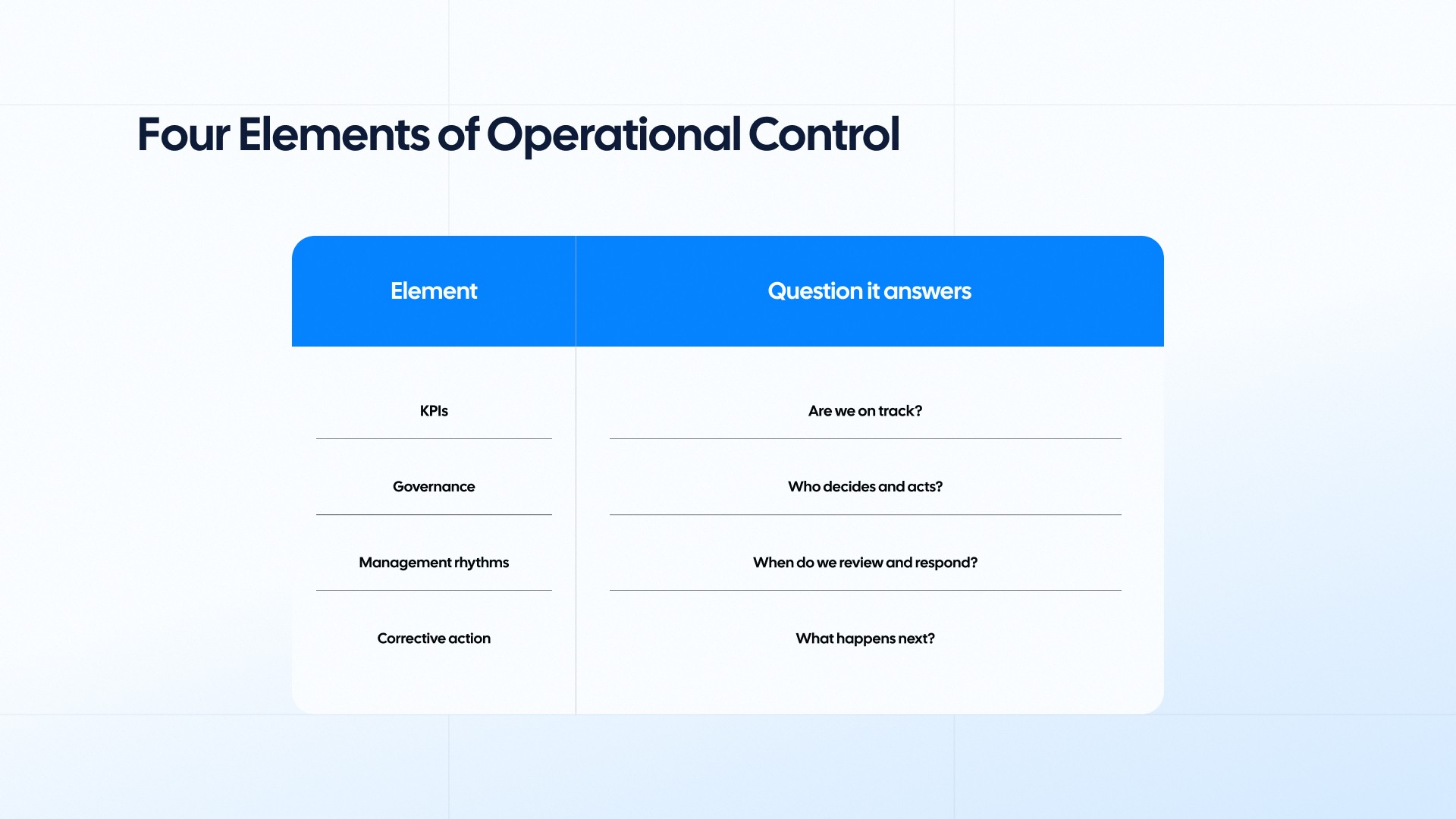 Four Elements of Operational Control

| Element | Question it answers |
|---|---|
| KPIs | Are we on track? |
| Governance | Who decides and acts? |
| Management rhythms | When do we review and respond? |
| Corrective action | What happens next? |